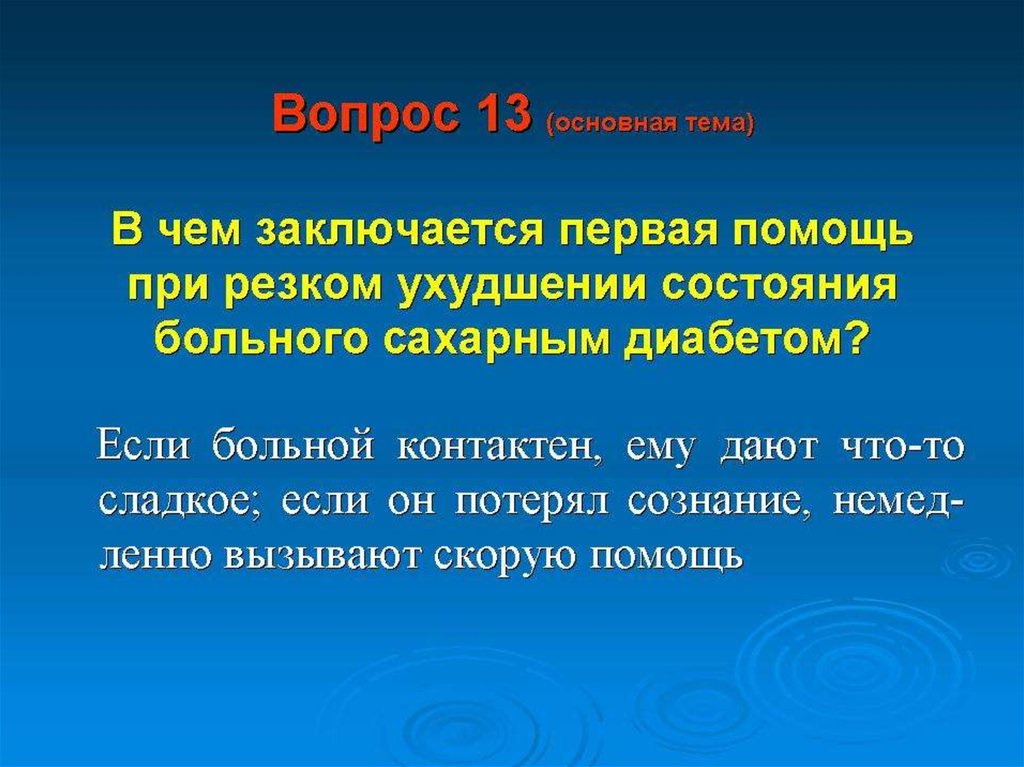 Вопрос 13 (основная тема)

В чем заключается первая помощь при резком ухудшении состояния больного сахарным диабетом?

Если больной контактен, ему дают что-то сладкое; если он потерял сознание, немедленно вызывают скорую помощь